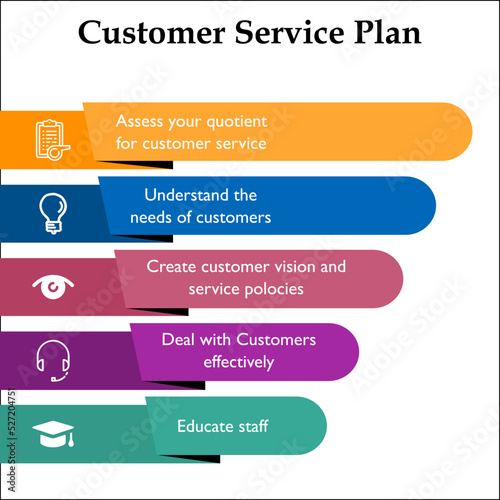 Customer Service Plan

Assess your quotient for customer service

Understand the needs of customers

Create customer vision and service polocies

Deal with Customers effectively

Educate staff

Adobe Stock | #527204751